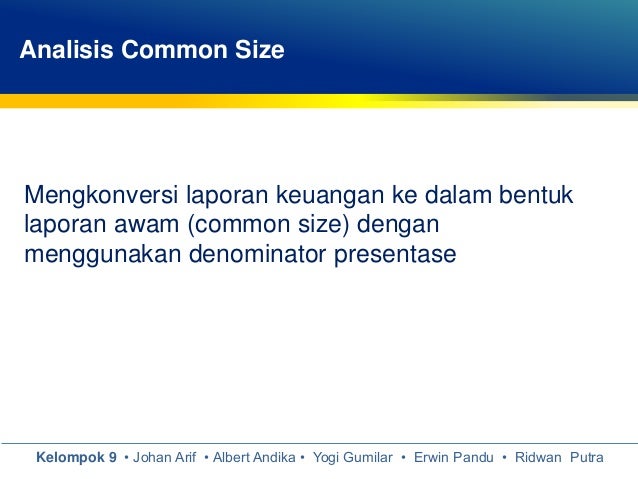 Analisis Common Size

Mengkonversi laporan keuangan ke dalam bentuk laporan awam (common size) dengan menggunakan denominator presentase

Kelompok 9 • Johan Arif • Albert Andika • Yogi Gumilar • Erwin Pandu • Ridwan Putra